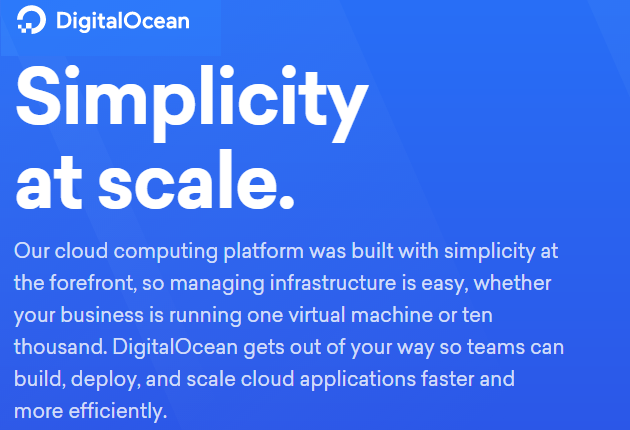 DigitalOcean

Simplicity at scale.

Our cloud computing platform was built with simplicity at the forefront, so managing infrastructure is easy, whether your business is running one virtual machine or ten thousand. DigitalOcean gets out of your way so teams can build, deploy, and scale cloud applications faster and more efficiently.